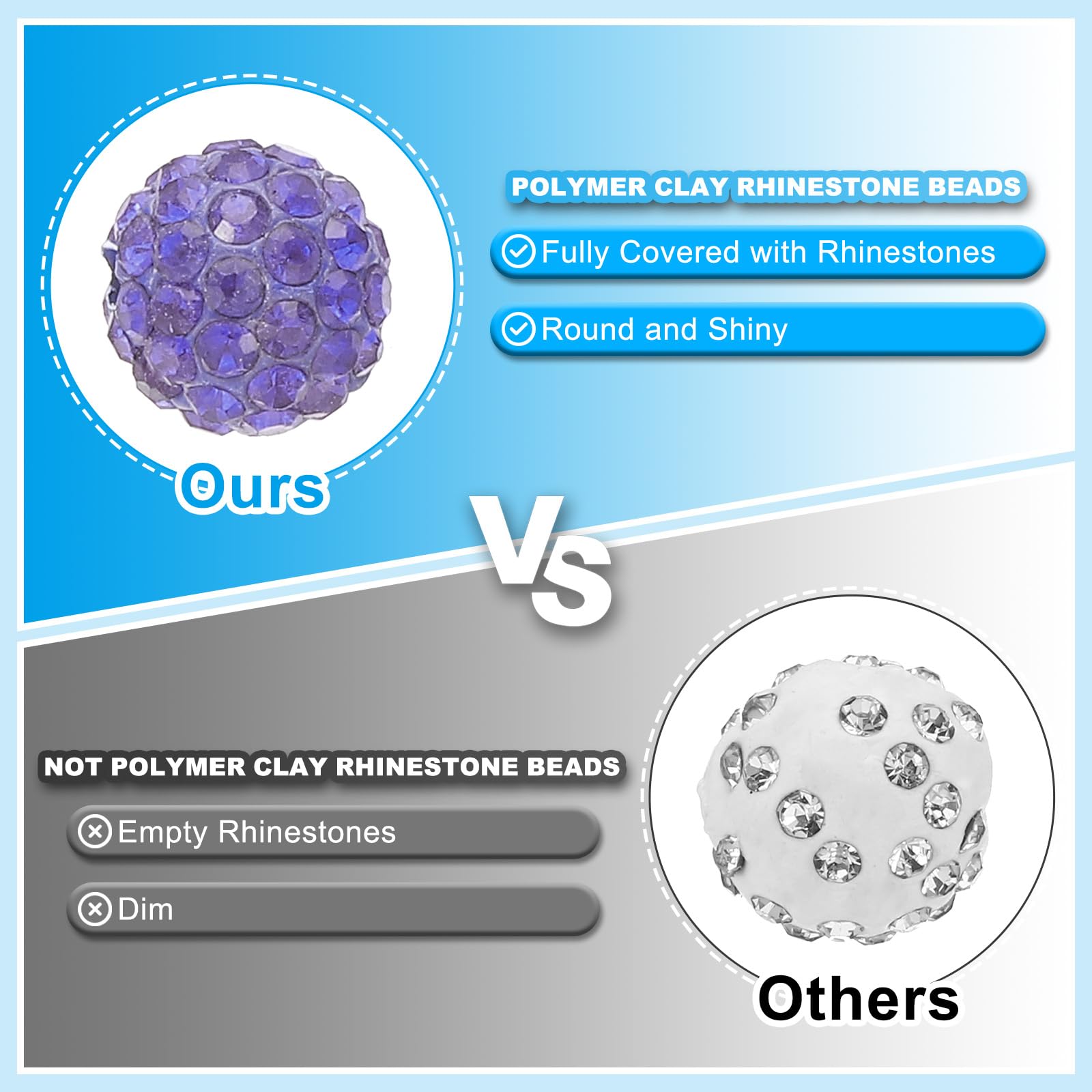 POLYMER CLAY RHINESTONE BEADS

Fully Covered with Rhinestones

Round and Shiny

Ours

VS

NOT POLYMER CLAY RHINESTONE BEADS

Empty Rhinestones

Dim

Others